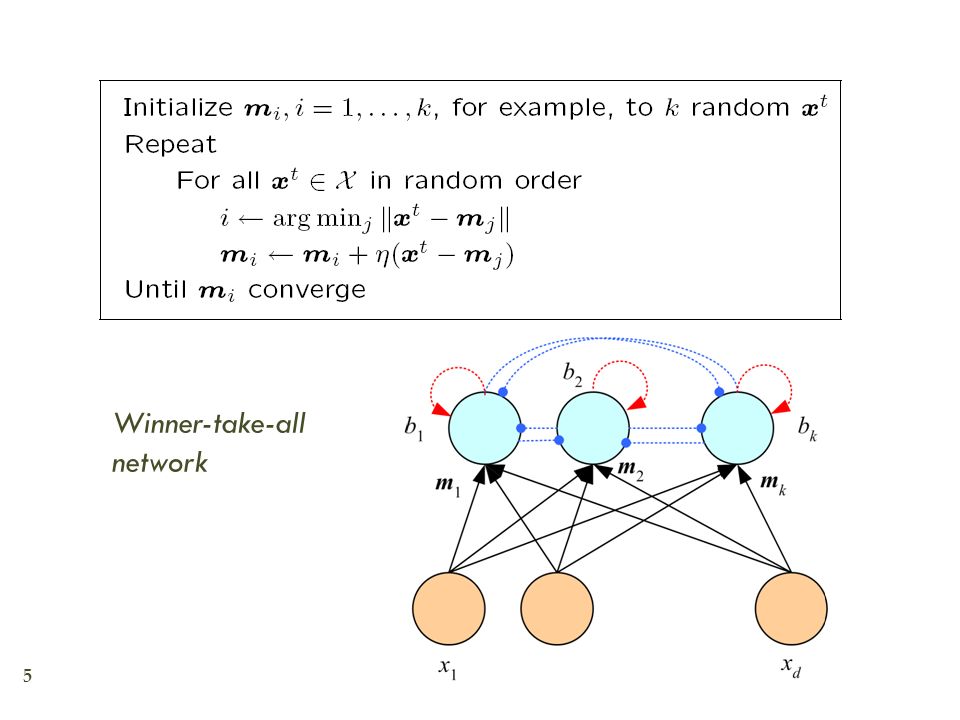 Initialize $\boldsymbol{m}_i, i = 1, \ldots, k$, for example, to $k$ random $\boldsymbol{x}^t$
Repeat
For all $\boldsymbol{x}^t \in \mathcal{X}$ in random order
$i \leftarrow \arg\min_j \|\boldsymbol{x}^t - \boldsymbol{m}_j\|$
$\boldsymbol{m}_i \leftarrow \boldsymbol{m}_i + \eta(\boldsymbol{x}^t - \boldsymbol{m}_j)$
Until $\boldsymbol{m}_i$ converge

Winner-take-all network

$b_1$
$b_2$
$b_k$
$\boldsymbol{m}_1$
$\boldsymbol{m}_2$
$\boldsymbol{m}_k$
$x_1$
$x_d$

5